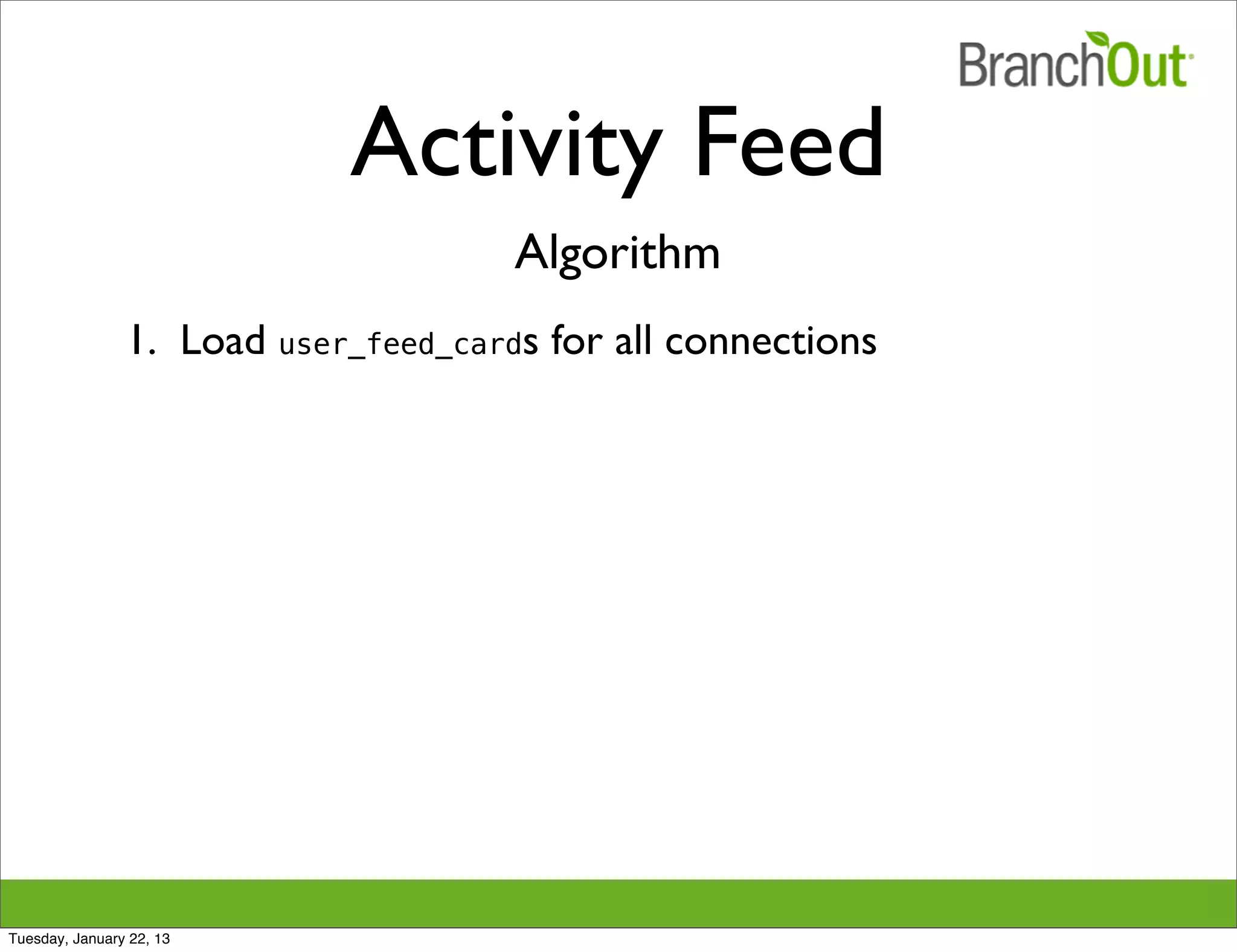 BranchOut

Activity Feed

Algorithm

1. Load user_feed_cards for all connections

Tuesday, January 22, 13